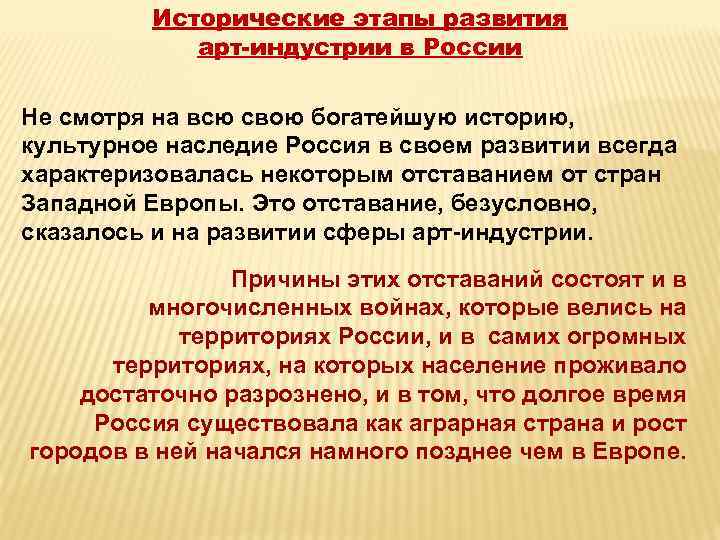 Исторические этапы развития арт-индустрии в России

Не смотря на всю свою богатейшую историю, культурное наследие Россия в своем развитии всегда характеризовалась некоторым отставанием от стран Западной Европы. Это отставание, безусловно, сказалось и на развитии сферы арт-индустрии.

Причины этих отставаний состоят и в многочисленных войнах, которые велись на территориях России, и в самих огромных территориях, на которых население проживало достаточно разрознено, и в том, что долгое время Россия существовала как аграрная страна и рост городов в ней начался намного позднее чем в Европе.